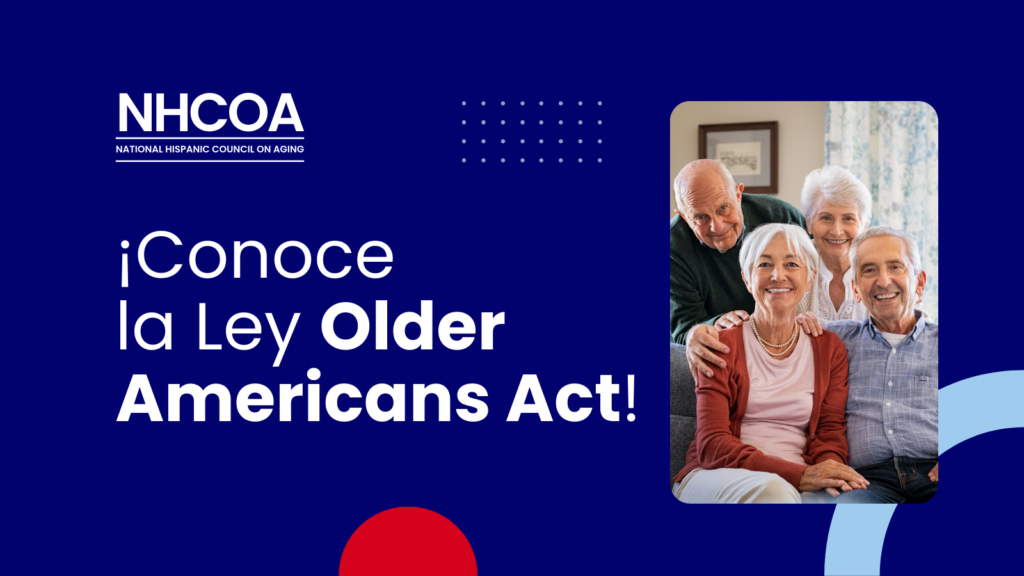 NHCOA
NATIONAL HISPANIC COUNCIL ON AGING

¡Conoce la Ley Older Americans Act!